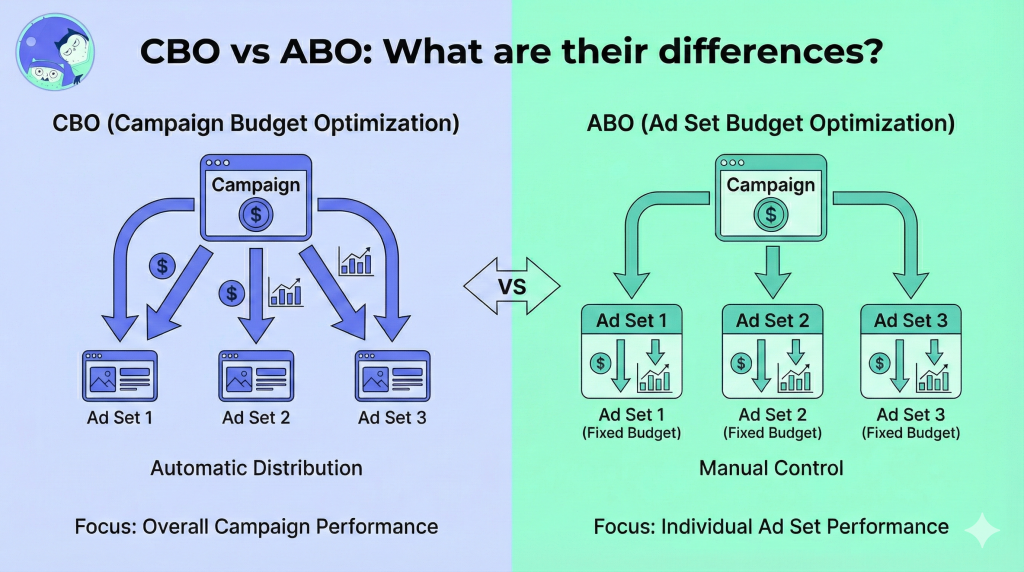 CBO vs ABO: What are their differences?

CBO (Campaign Budget Optimization)

Campaign

$

$

$

Ad Set 1

Ad Set 2

Ad Set 3

Automatic Distribution

Focus: Overall Campaign Performance

VS

ABO (Ad Set Budget Optimization)

Campaign

$

Ad Set 1

$

Ad Set 2

$

Ad Set 3

$

Ad Set 1
(Fixed Budget)

Ad Set 2
(Fixed Budget)

Ad Set 3
(Fixed Budget)

Manual Control

Focus: Individual Ad Set Performance